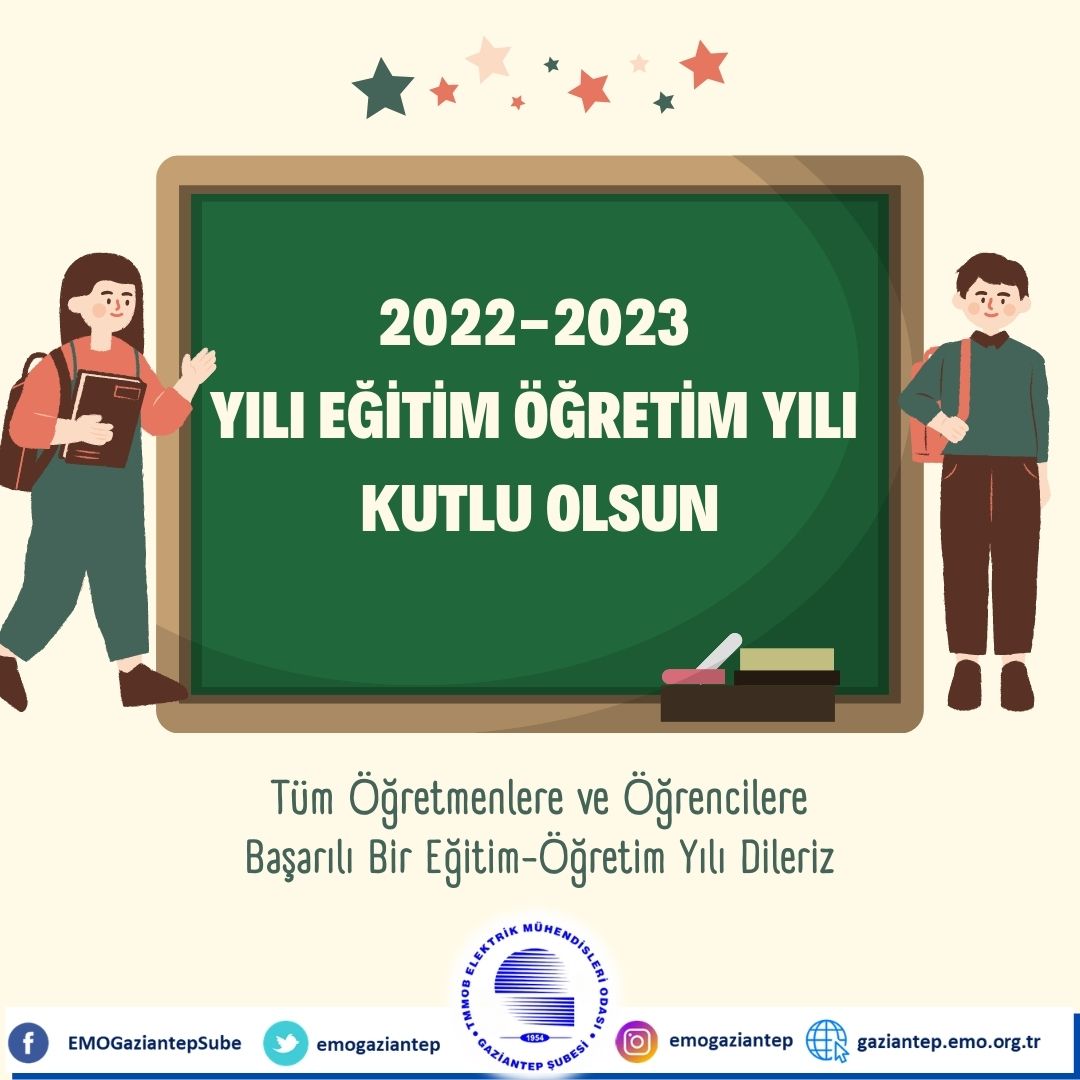 2022-2023
YILI EĞİTİM ÖĞRETİM YILI
KUTLU OLSUN

Tüm Öğretmenlere ve Öğrencilere
Başarılı Bir Eğitim-Öğretim Yılı Dileriz

TMMOB ELEKTRİK MÜHENDİSLERİ ODASI
1954
GAZİANTEP ŞUBESİ

EMOGaziantepSube
emogaziantep
emogaziantep
gaziantep.emo.org.tr